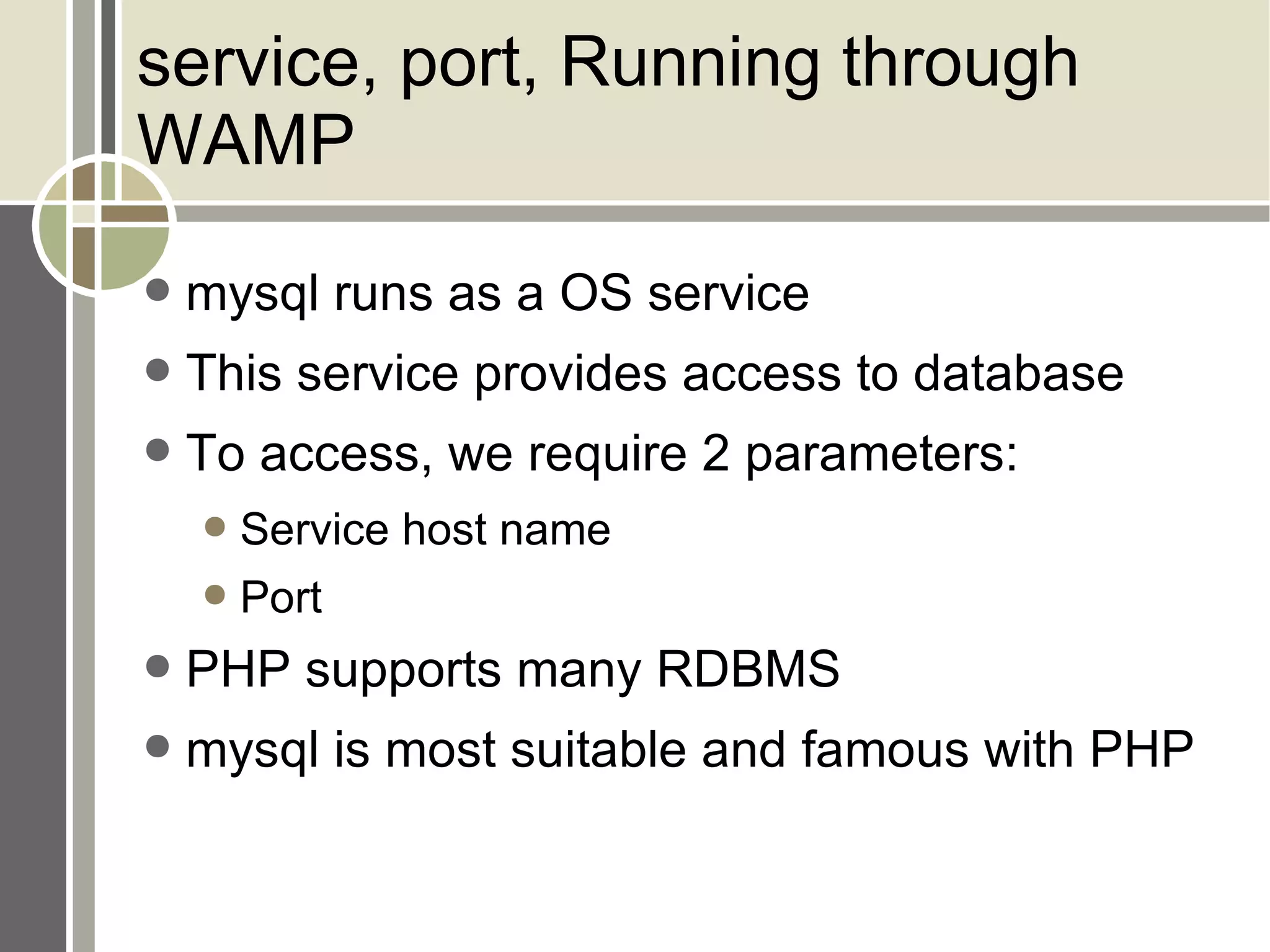 service, port, Running through WAMP

- mysql runs as a OS service
- This service provides access to database
- To access, we require 2 parameters:
  - Service host name
  - Port
- PHP supports many RDBMS
- mysql is most suitable and famous with PHP